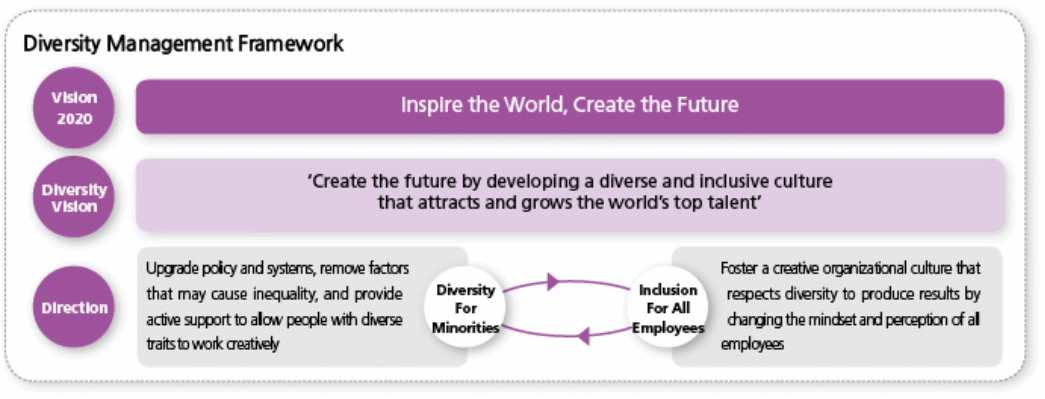 Diversity Management Framework

Vision 2020

Inspire the World, Create the Future

Diversity Vision

'Create the future by developing a diverse and inclusive culture that attracts and grows the world's top talent'

Direction

Upgrade policy and systems, remove factors that may cause inequality, and provide active support to allow people with diverse traits to work creatively

Diversity For Minorities

Inclusion For All Employees

Foster a creative organizational culture that respects diversity to produce results by changing the mindset and perception of all employees